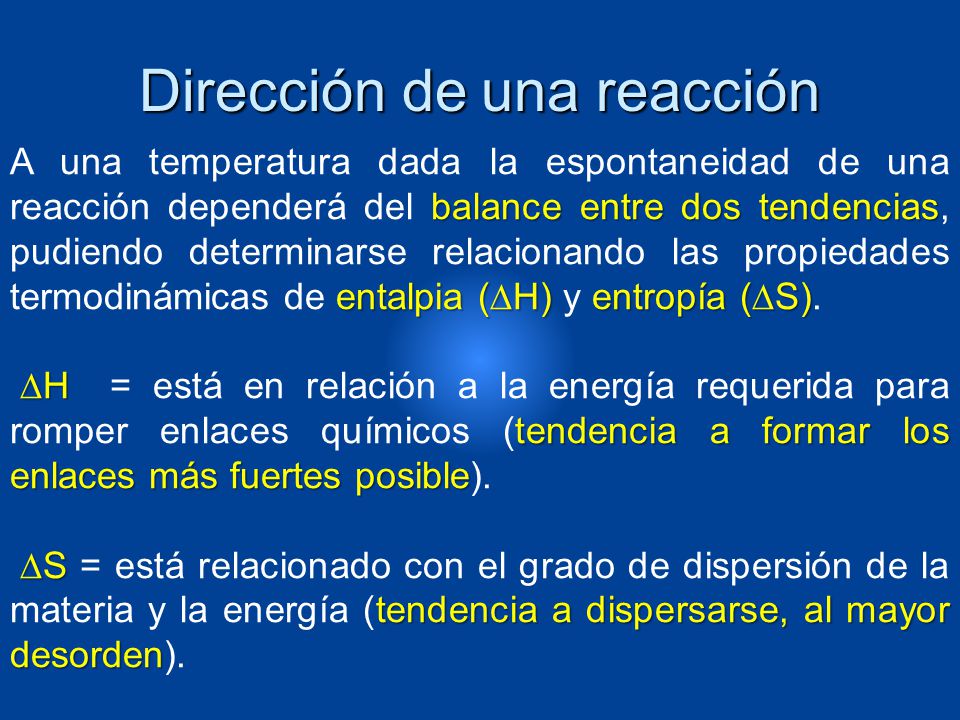 Dirección de una reacción

A una temperatura dada la espontaneidad de una reacción dependerá del balance entre dos tendencias, pudiendo determinarse relacionando las propiedades termodinámicas de entalpia ($\Delta H$) y entropía ($\Delta S$).

$\Delta H$ = está en relación a la energía requerida para romper enlaces químicos (tendencia a formar los enlaces más fuertes posible).

$\Delta S$ = está relacionado con el grado de dispersión de la materia y la energía (tendencia a dispersarse, al mayor desorden).